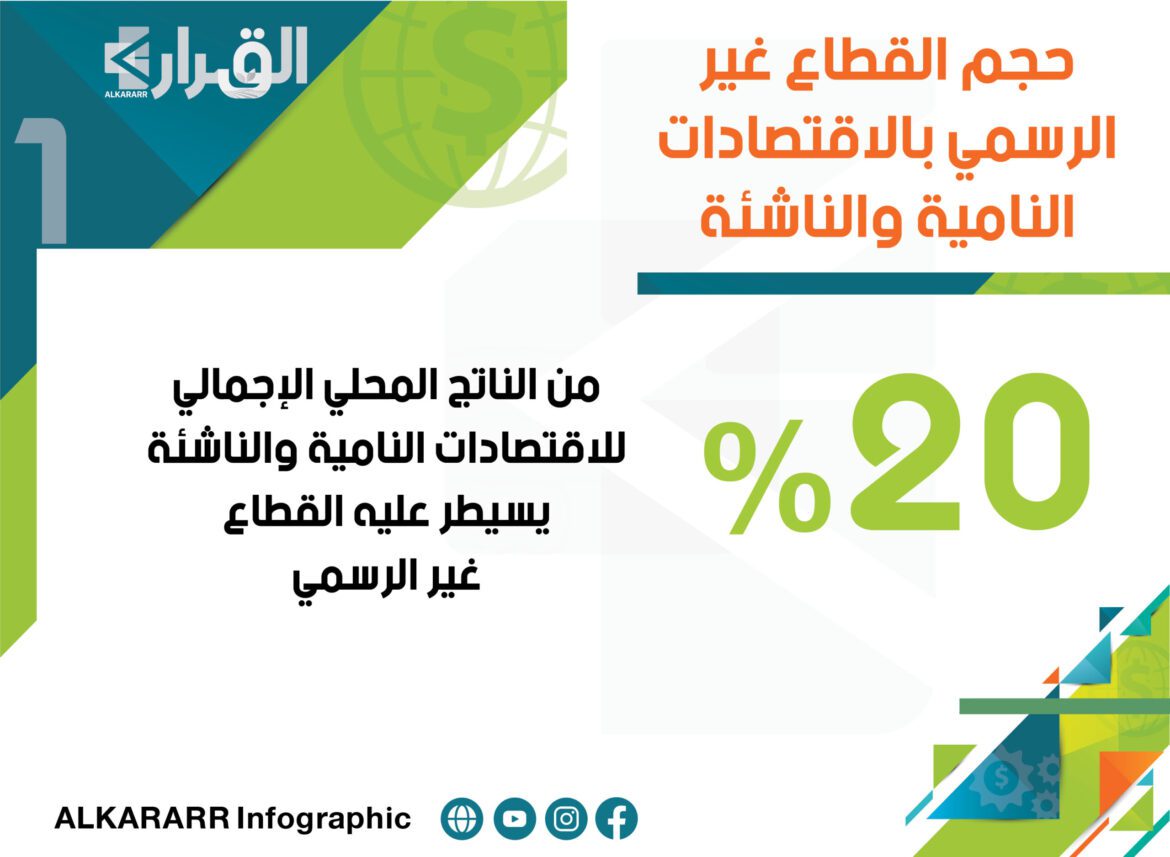 القرار
ALKARARR

1

حجم القطاع غير الرسمي بالاقتصادات النامية والناشئة

20%

من الناتج المحلي الإجمالي للاقتصادات النامية والناشئة يسيطر عليه القطاع غير الرسمي

ALKARARR Infographic